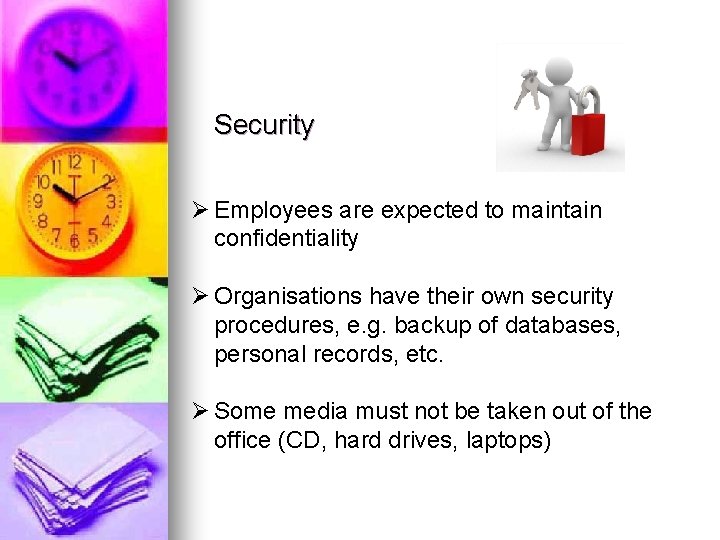 Security

➢ Employees are expected to maintain confidentiality

➢ Organisations have their own security procedures, e.g. backup of databases, personal records, etc.

➢ Some media must not be taken out of the office (CD, hard drives, laptops)